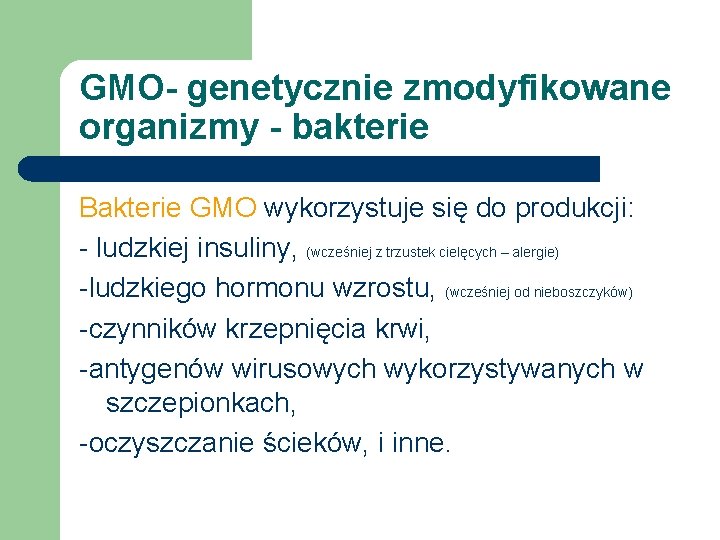 GMO- genetycznie zmodyfikowane organizmy - bakterie

Bakterie GMO wykorzystuje się do produkcji:

- ludzkiej insuliny, (wcześniej z trzustek cielęcych – alergie)

-ludzkiego hormonu wzrostu, (wcześniej od nieboszczyków)

-czynników krzepnięcia krwi,

-antygenów wirusowych wykorzystywanych w szczepionkach,

-oczyszczanie ścieków, i inne.